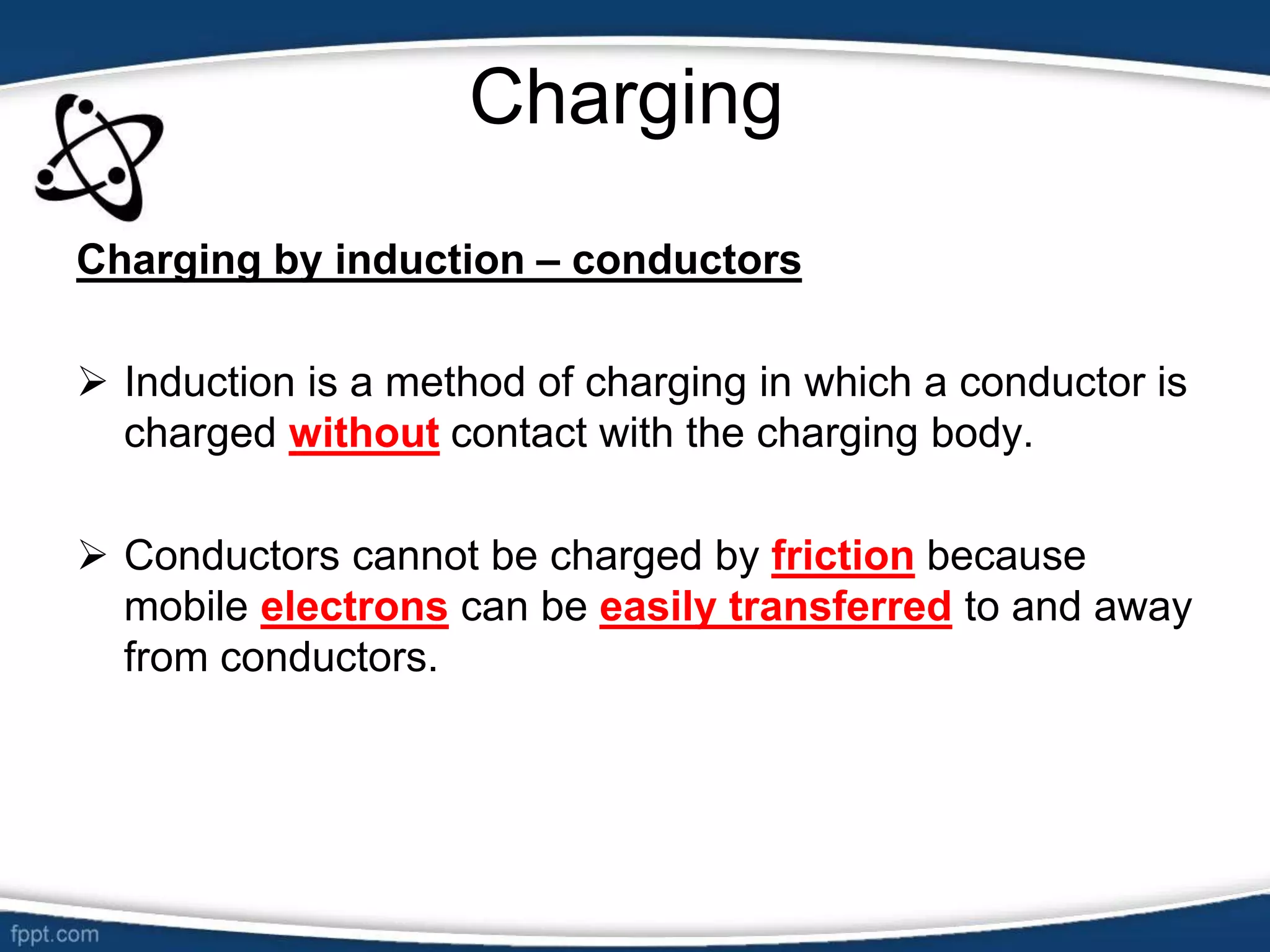 Charging

Charging by induction – conductors

➢ Induction is a method of charging in which a conductor is charged without contact with the charging body.

➢ Conductors cannot be charged by friction because mobile electrons can be easily transferred to and away from conductors.

fppt.com